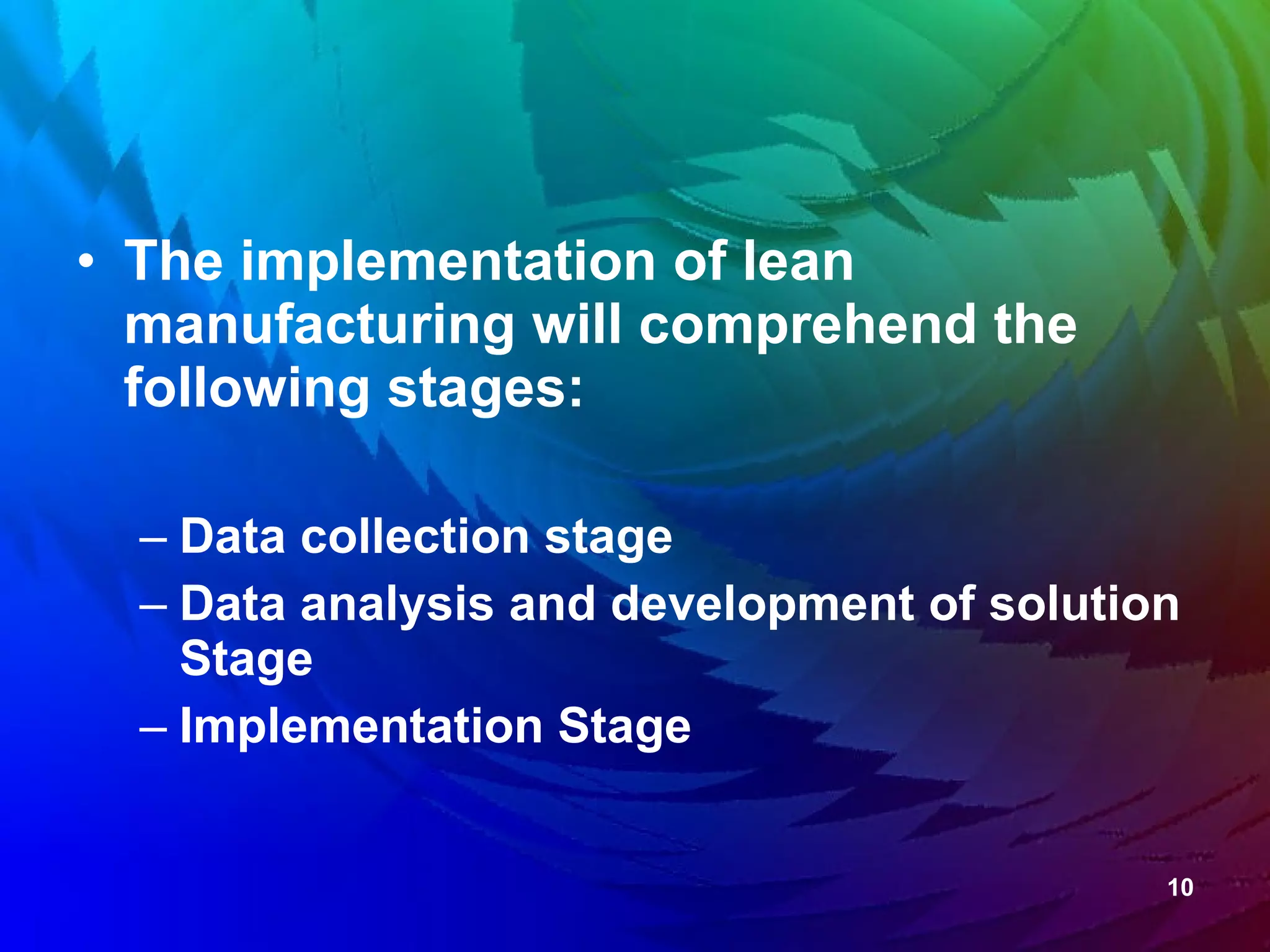 • The implementation of lean manufacturing will comprehend the following stages:

– Data collection stage
– Data analysis and development of solution Stage
– Implementation Stage

10